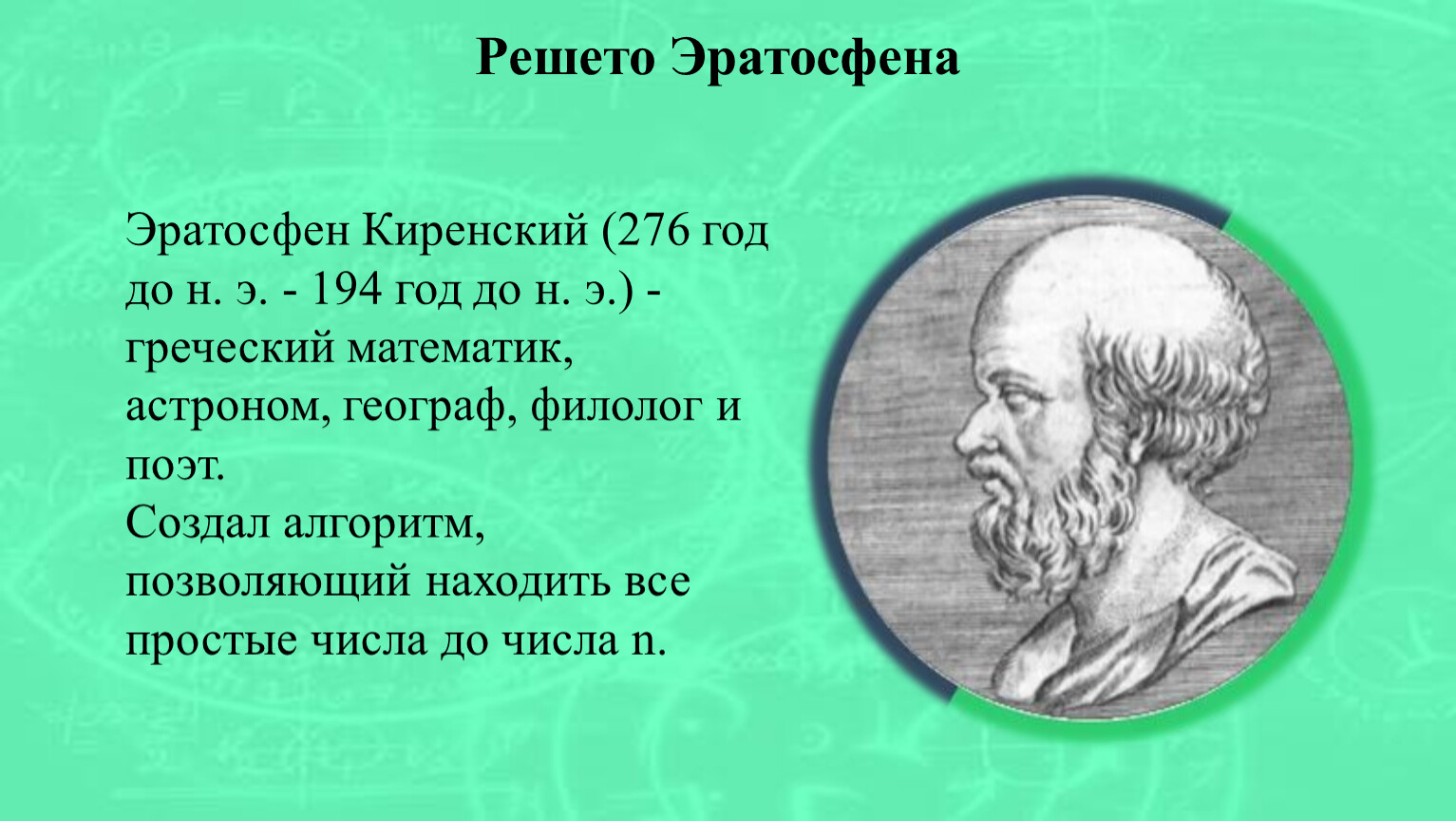 Решето Эратосфена

Эратосфен Киренский (276 год до н. э. - 194 год до н. э.) - греческий математик, астроном, географ, филолог и поэт.
Создал алгоритм, позволяющий находить все простые числа до числа n.